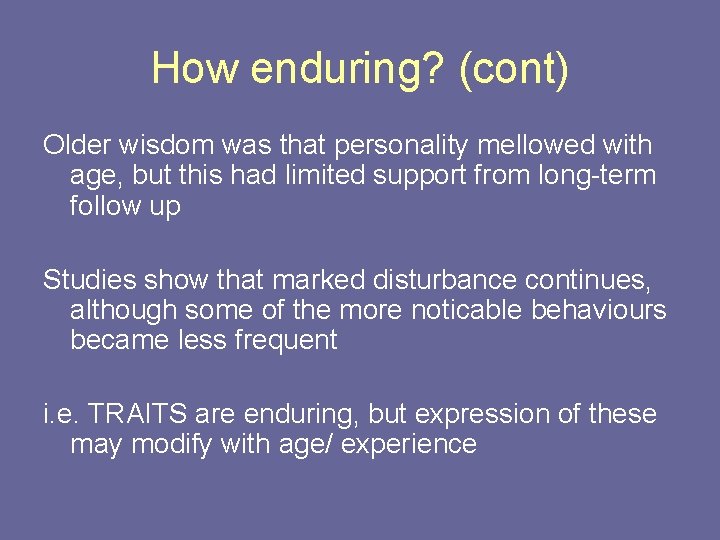 How enduring? (cont)

Older wisdom was that personality mellowed with age, but this had limited support from long-term follow up

Studies show that marked disturbance continues, although some of the more noticable behaviours became less frequent

i.e. TRAITS are enduring, but expression of these may modify with age/ experience